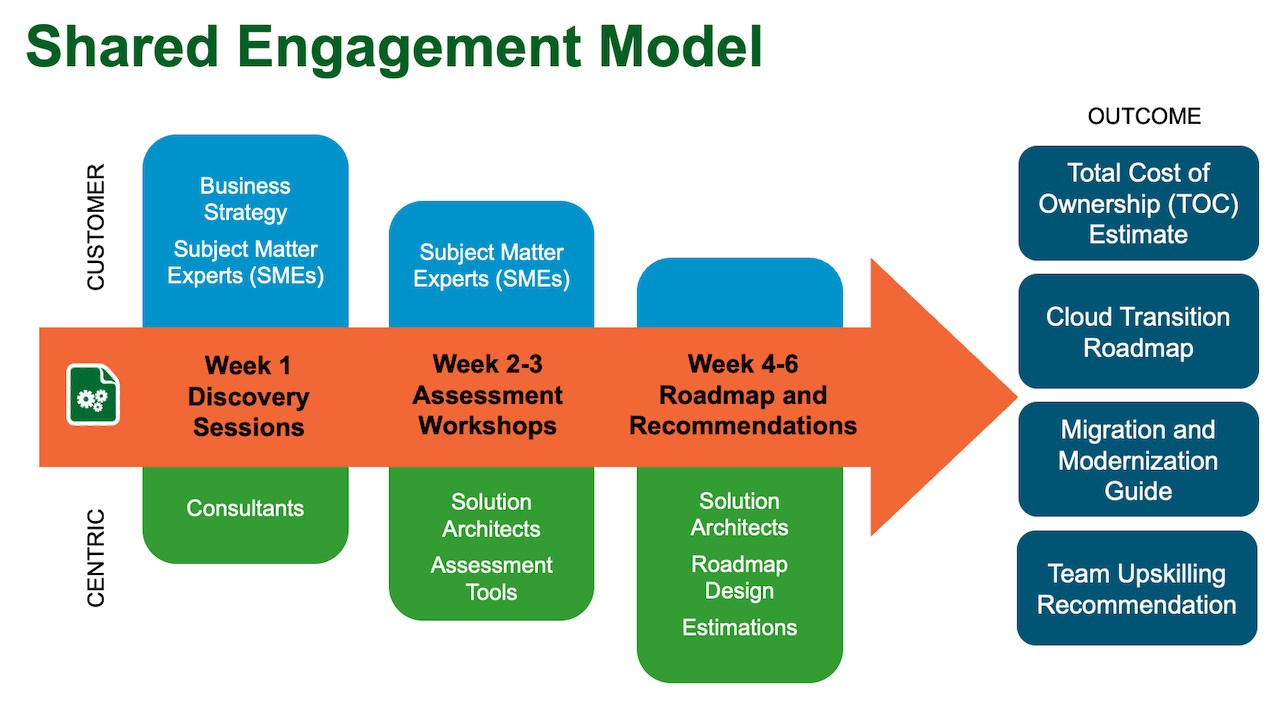 Shared Engagement Model

CUSTOMER

Business Strategy

Subject Matter Experts (SMEs)

Subject Matter Experts (SMEs)

Week 1 Discovery Sessions

Week 2-3 Assessment Workshops

Week 4-6 Roadmap and Recommendations

CENTRIC

Consultants

Solution Architects

Assessment Tools

Solution Architects

Roadmap Design

Estimations

OUTCOME

Total Cost of Ownership (TOC) Estimate

Cloud Transition Roadmap

Migration and Modernization Guide

Team Upskilling Recommendation